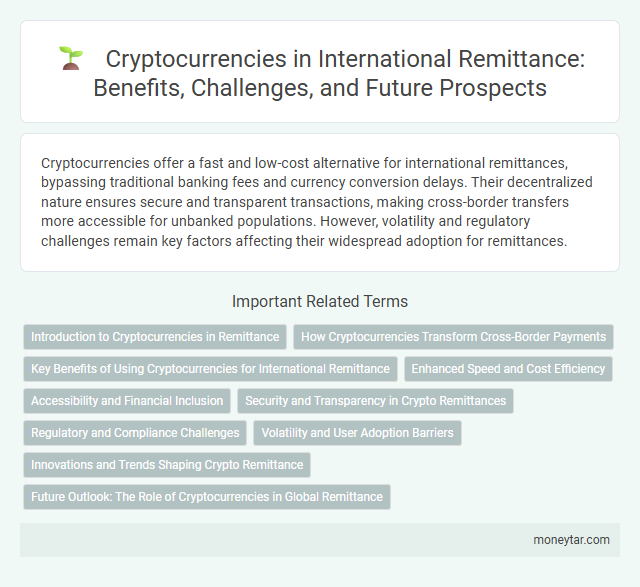 Cryptocurrencies in International Remittance: Benefits, Challenges, and Future Prospects

Cryptocurrencies offer a fast and low-cost alternative for international remittances, bypassing traditional banking fees and currency conversion delays. Their decentralized nature ensures secure and transparent transactions, making cross-border transfers more accessible for unbanked populations. However, volatility and regulatory challenges remain key factors affecting their widespread adoption for remittances.

Important Related Terms

Introduction to Cryptocurrencies in Remittance

How Cryptocurrencies Transform Cross-Border Payments

Key Benefits of Using Cryptocurrencies for International Remittance

Enhanced Speed and Cost Efficiency

Accessibility and Financial Inclusion

Security and Transparency in Crypto Remittances

Regulatory and Compliance Challenges

Volatility and User Adoption Barriers

Innovations and Trends Shaping Crypto Remittance

Future Outlook: The Role of Cryptocurrencies in Global Remittance

moneytar.com